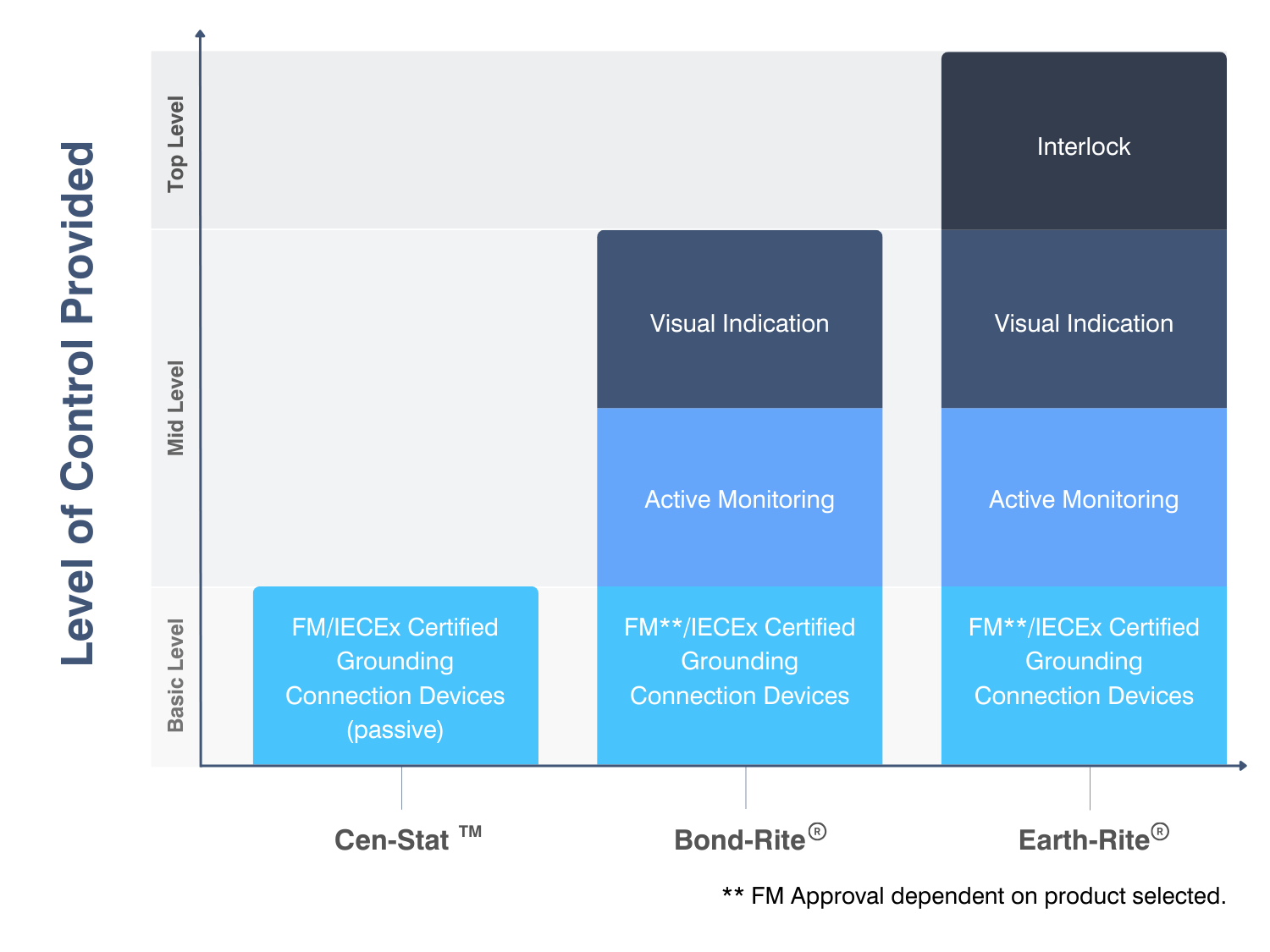 Level of Control Provided

Top Level

Mid Level

Basic Level

Interlock

Visual Indication

Visual Indication

Active Monitoring

Active Monitoring

FM/IECEx Certified Grounding Connection Devices (passive)

FM**/IECEx Certified Grounding Connection Devices

FM**/IECEx Certified Grounding Connection Devices

Cen-Stat ™

Bond-Rite®

Earth-Rite®

** FM Approval dependent on product selected.